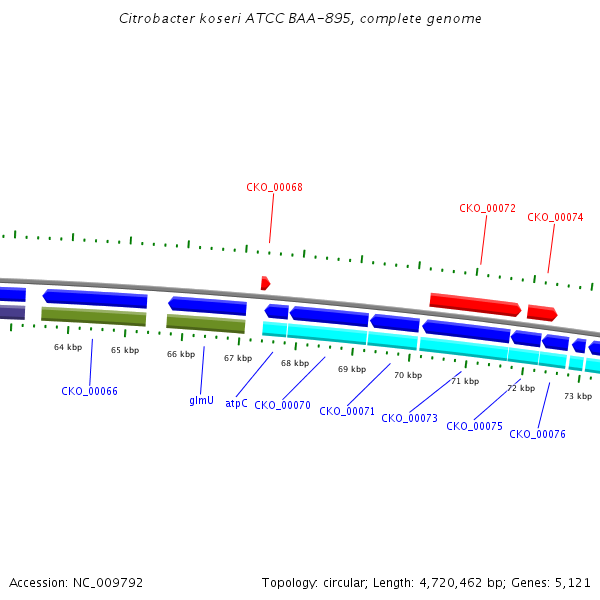 Citrobacter koseri ATCC BAA-895, complete genome

CKO_00068

CKO_00072

CKO_00074

64 kbp
65 kbp
66 kbp
67 kbp
68 kbp
69 kbp
70 kbp
71 kbp
72 kbp
73 kbp

CKO_00066

glmU

atpC

CKO_00070

CKO_00071

CKO_00073

CKO_00075

CKO_00076

Accession: NC_009792

Topology: circular; Length: 4,720,462 bp; Genes: 5,121